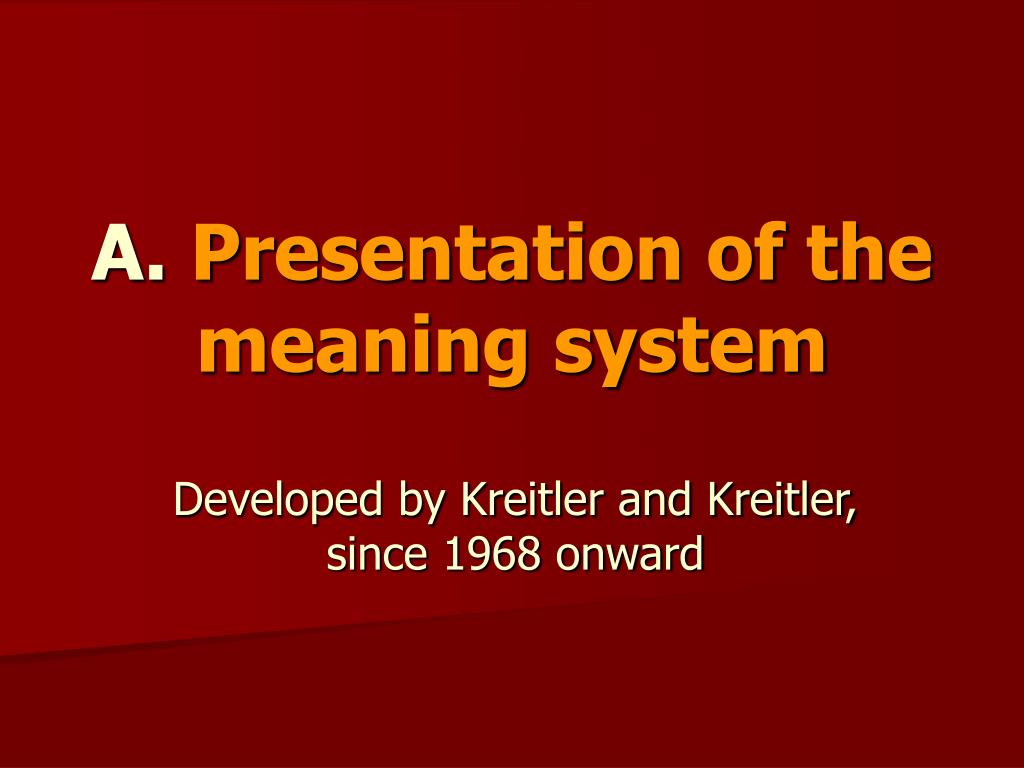 A. Presentation of the meaning system

Developed by Kreitler and Kreitler, since 1968 onward